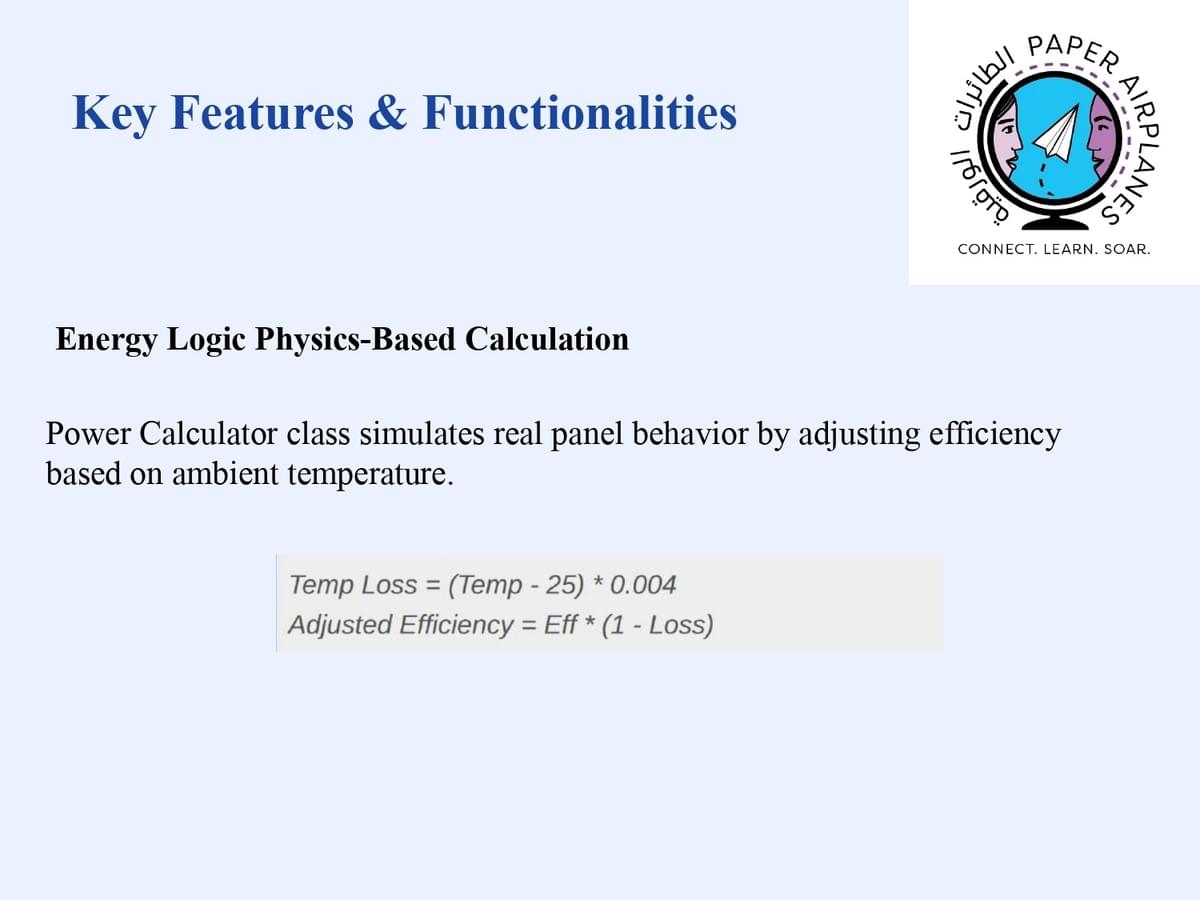 Key Features & Functionalities

الطائرات الورقية PAPER AIRPLANES

CONNECT. LEARN. SOAR.

Energy Logic Physics-Based Calculation

Power Calculator class simulates real panel behavior by adjusting efficiency based on ambient temperature.

Temp Loss = (Temp - 25) * 0.004
Adjusted Efficiency = Eff * (1 - Loss)